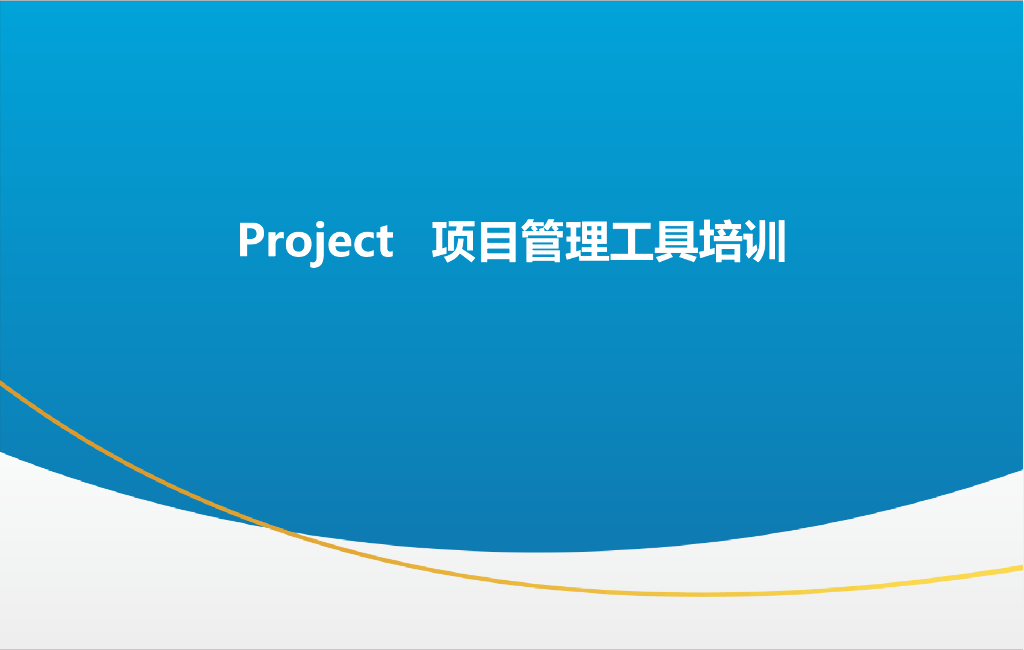 Project 项目管理工具培训